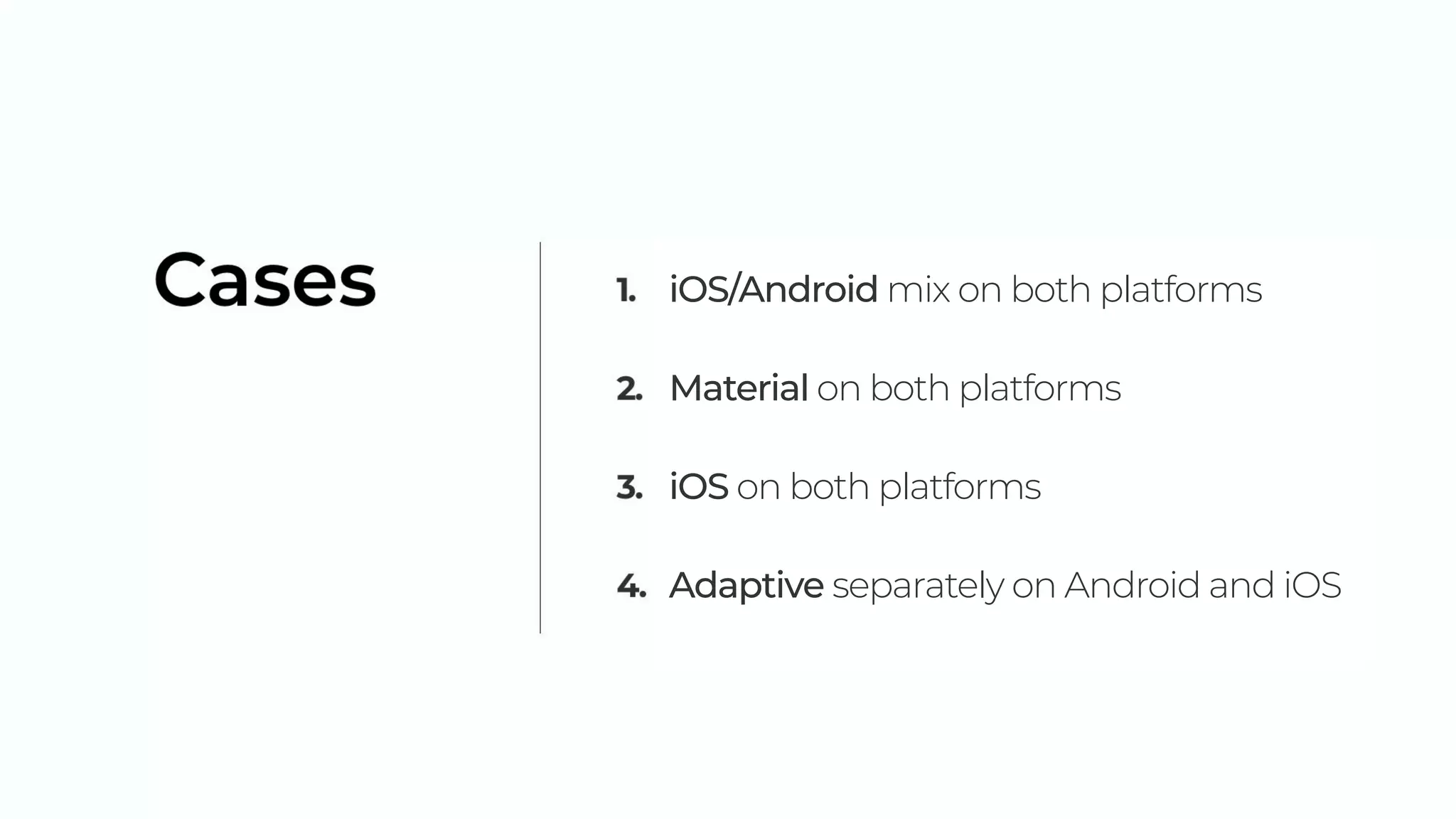 Cases

1. iOS/Android mix on both platforms
2. Material on both platforms
3. iOS on both platforms
4. Adaptive separately on Android and iOS